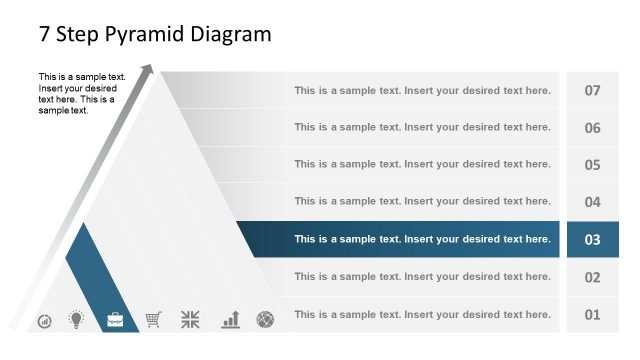 7 Step Pyramid Diagram

This is a sample text. Insert your desired text here. This is a sample text.

This is a sample text. Insert your desired text here.
07

This is a sample text. Insert your desired text here.
06

This is a sample text. Insert your desired text here.
05

This is a sample text. Insert your desired text here.
04

This is a sample text. Insert your desired text here.
03

This is a sample text. Insert your desired text here.
02

This is a sample text. Insert your desired text here.
01